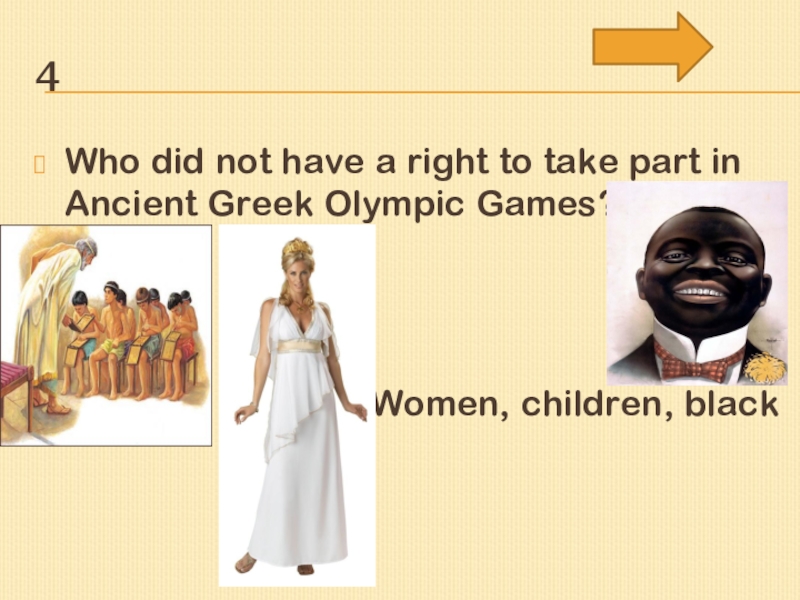 4

Who did not have a right to take part in Ancient Greek Olympic Games?

Women, children, black